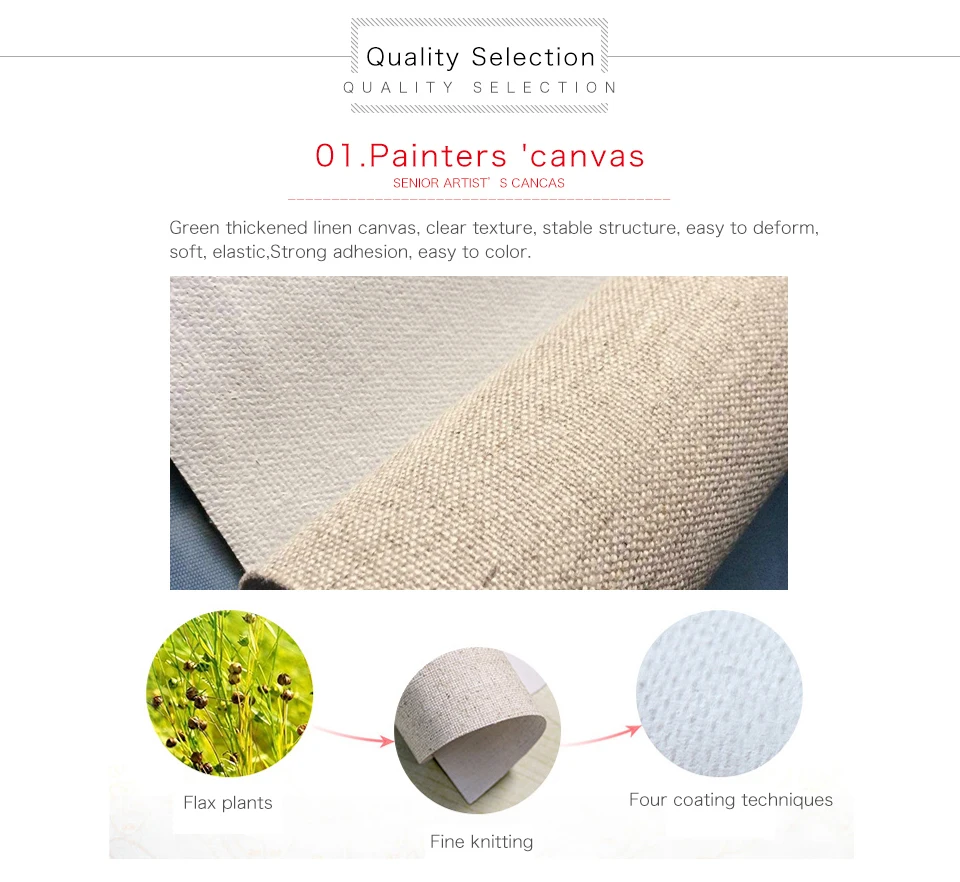 Quality Selection
QUALITY SELECTION

01.Painters 'canvas
SENIOR ARTIST' S CANCAS

Green thickened linen canvas, clear texture, stable structure, easy to deform, soft, elastic,Strong adhesion, easy to color.

Flax plants

Fine knitting

Four coating techniques